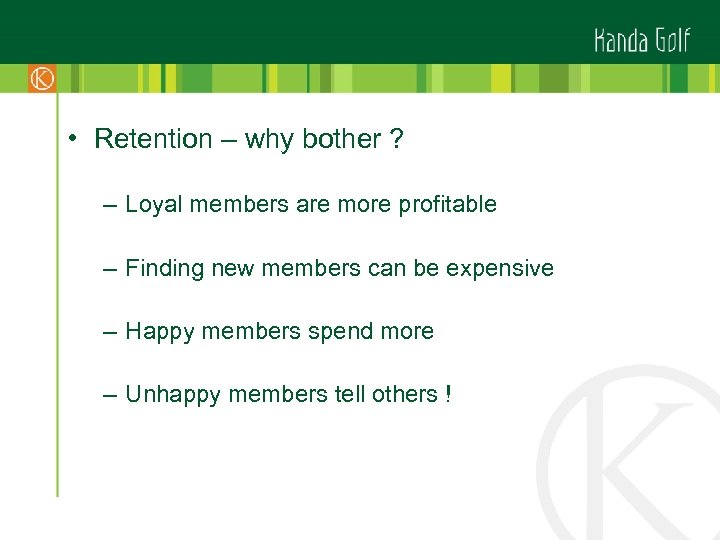 Kanda Golf

K

• Retention – why bother ?

– Loyal members are more profitable

– Finding new members can be expensive

– Happy members spend more

– Unhappy members tell others !

K